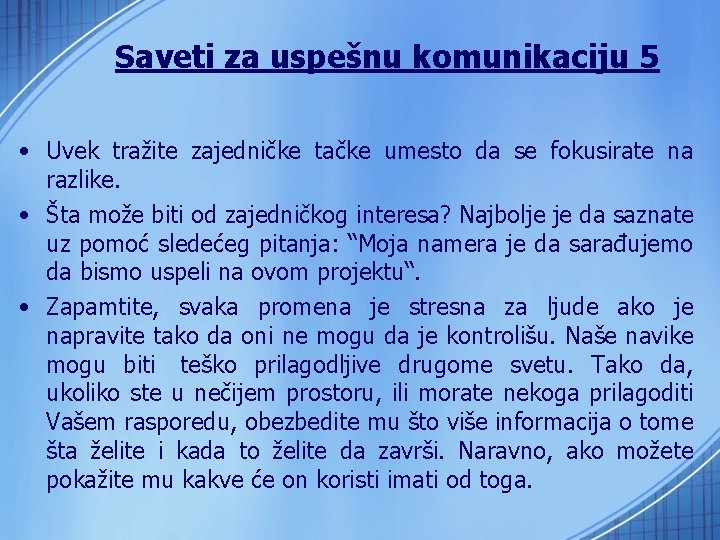 Saveti za uspešnu komunikaciju 5

• Uvek tražite zajedničke tačke umesto da se fokusirate na razlike.

• Šta može biti od zajedničkog interesa? Najbolje je da saznate uz pomoć sledećeg pitanja: “Moja namera je da sarađujemo da bismo uspeli na ovom projektu“.

• Zapamtite, svaka promena je stresna za ljude ako je napravite tako da oni ne mogu da je kontrolišu. Naše navike mogu biti teško prilagodljive drugome svetu. Tako da, ukoliko ste u nečijem prostoru, ili morate nekoga prilagoditi Vašem rasporedu, obezbedite mu što više informacija o tome šta želite i kada to želite da završi. Naravno, ako možete pokažite mu kakve će on koristi imati od toga.